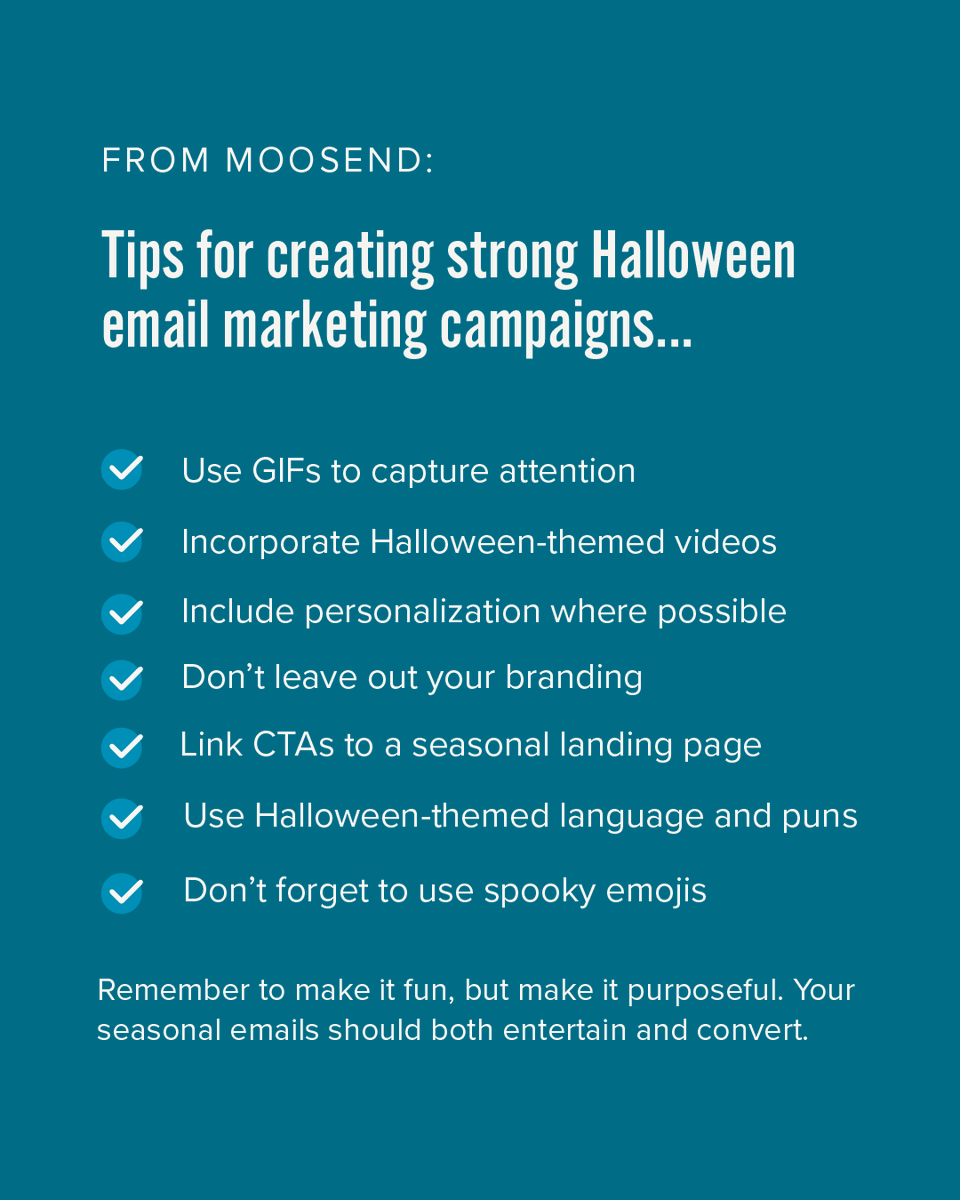 FROM MOOSEND:

Tips for creating strong Halloween email marketing campaigns...

Use GIFs to capture attention

Incorporate Halloween-themed videos

Include personalization where possible

Don’t leave out your branding

Link CTAs to a seasonal landing page

Use Halloween-themed language and puns

Don’t forget to use spooky emojis

Remember to make it fun, but make it purposeful. Your seasonal emails should both entertain and convert.